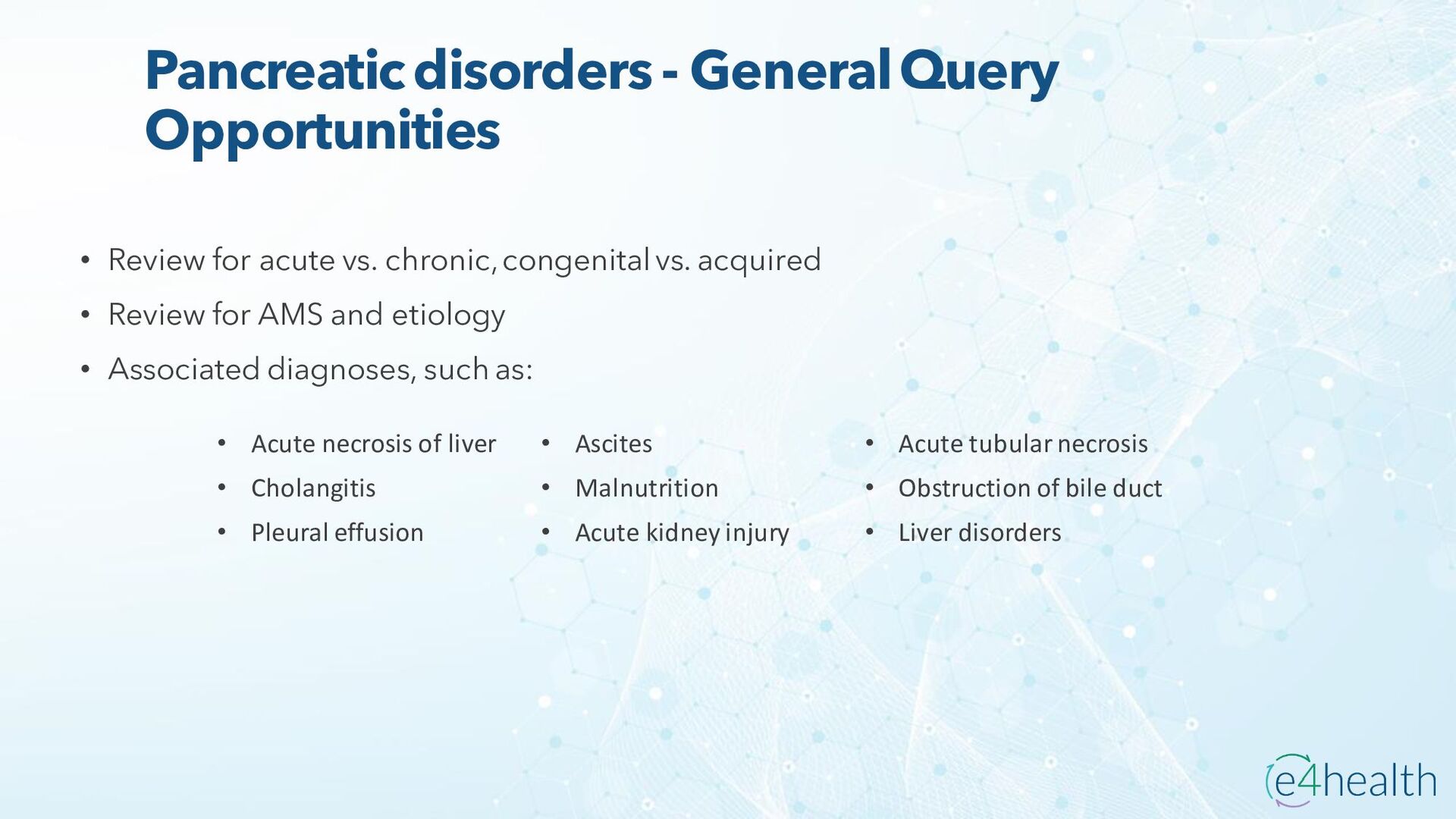 Pancreatic disorders - General Query Opportunities

• Review for acute vs. chronic, congenital vs. acquired
• Review for AMS and etiology
• Associated diagnoses, such as:

• Acute necrosis of liver
• Cholangitis
• Pleural effusion

• Ascites
• Malnutrition
• Acute kidney injury

• Acute tubular necrosis
• Obstruction of bile duct
• Liver disorders

e4health